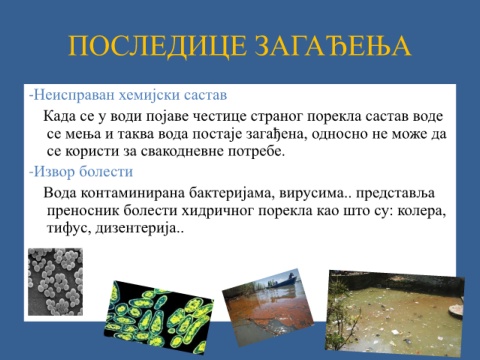 ПОСЛЕДИЦЕ ЗАГАЂЕЊА

-Неисправан хемијски састав

Када се у води појаве честице страног порекла састав воде се мења и таква вода постаје загађена, односно не може да се користи за свакодневне потребе.

-Извор болести

Вода контаминирана бактеријама, вирусима.. представља преносник болести хидричног порекла као што су: колера, тифус, дизентерија..